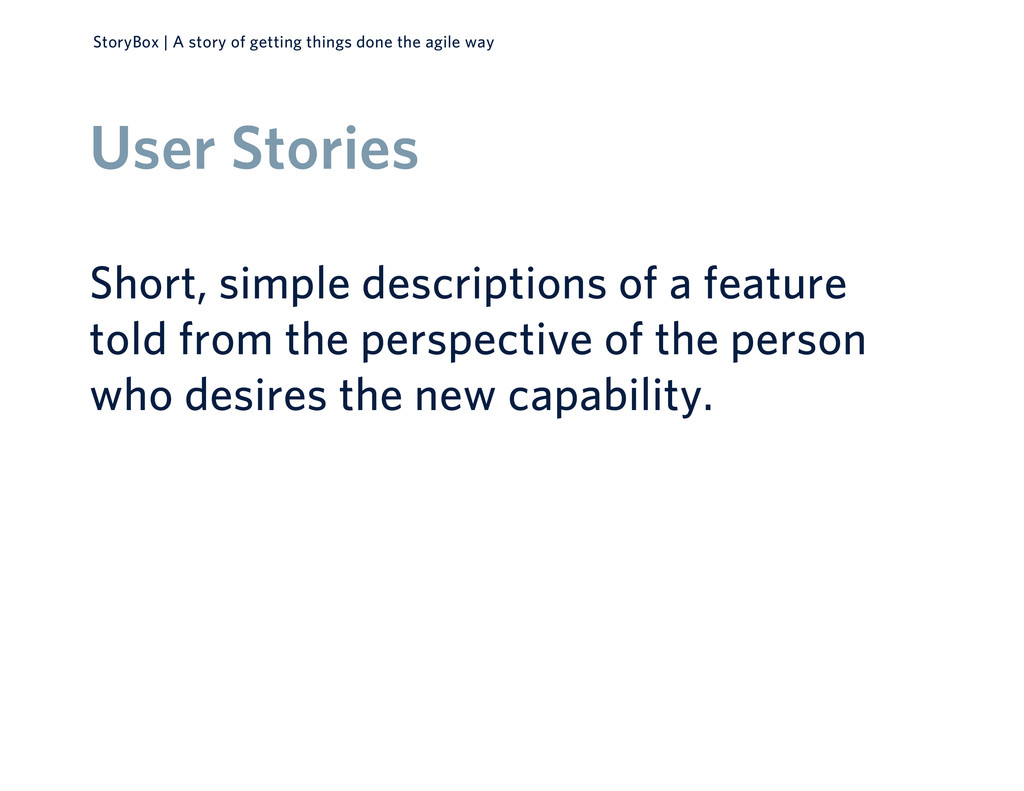 StoryBox | A story of getting things done the agile way

User Stories

Short, simple descriptions of a feature told from the perspective of the person who desires the new capability.